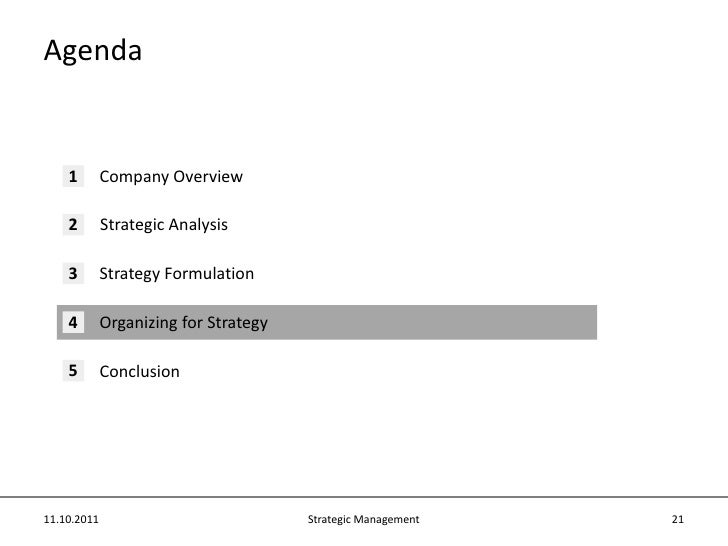 Agenda

1 Company Overview

2 Strategic Analysis

3 Strategy Formulation

4 Organizing for Strategy

5 Conclusion

11.10.2011 Strategic Management 21